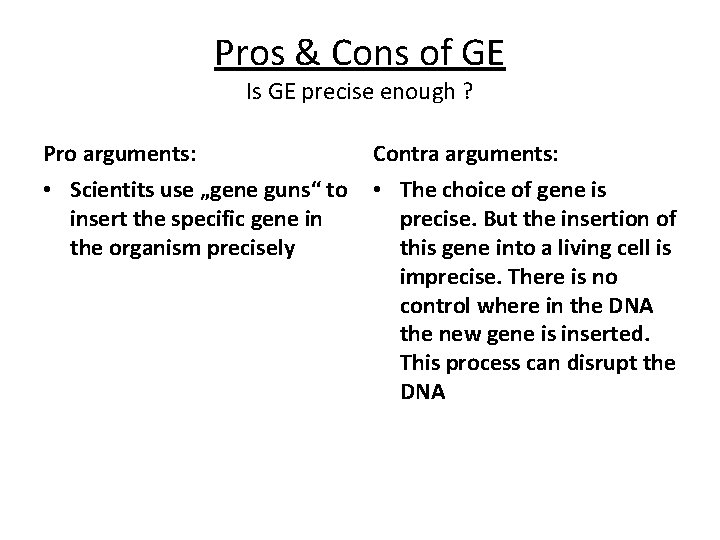 Pros & Cons of GE
Is GE precise enough ?

Pro arguments:

• Scientits use „gene guns“ to insert the specific gene in the organism precisely

Contra arguments:

• The choice of gene is precise. But the insertion of this gene into a living cell is imprecise. There is no control where in the DNA the new gene is inserted. This process can disrupt the DNA